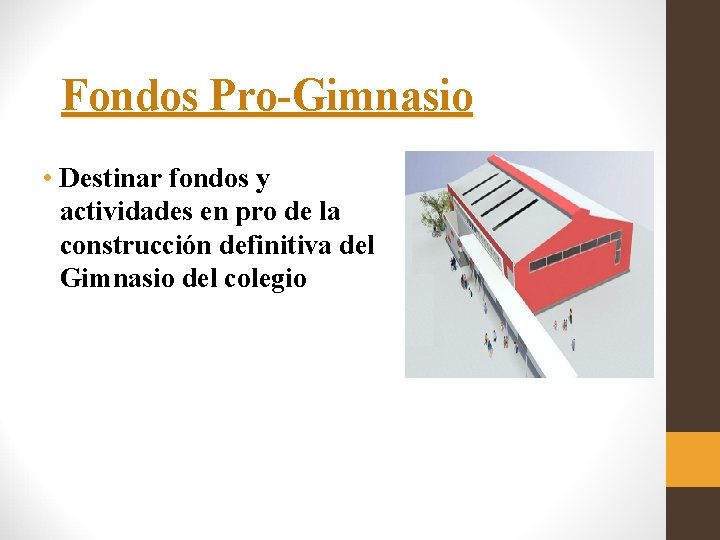 Fondos Pro-Gimnasio

• Destinar fondos y actividades en pro de la construcción definitiva del Gimnasio del colegio